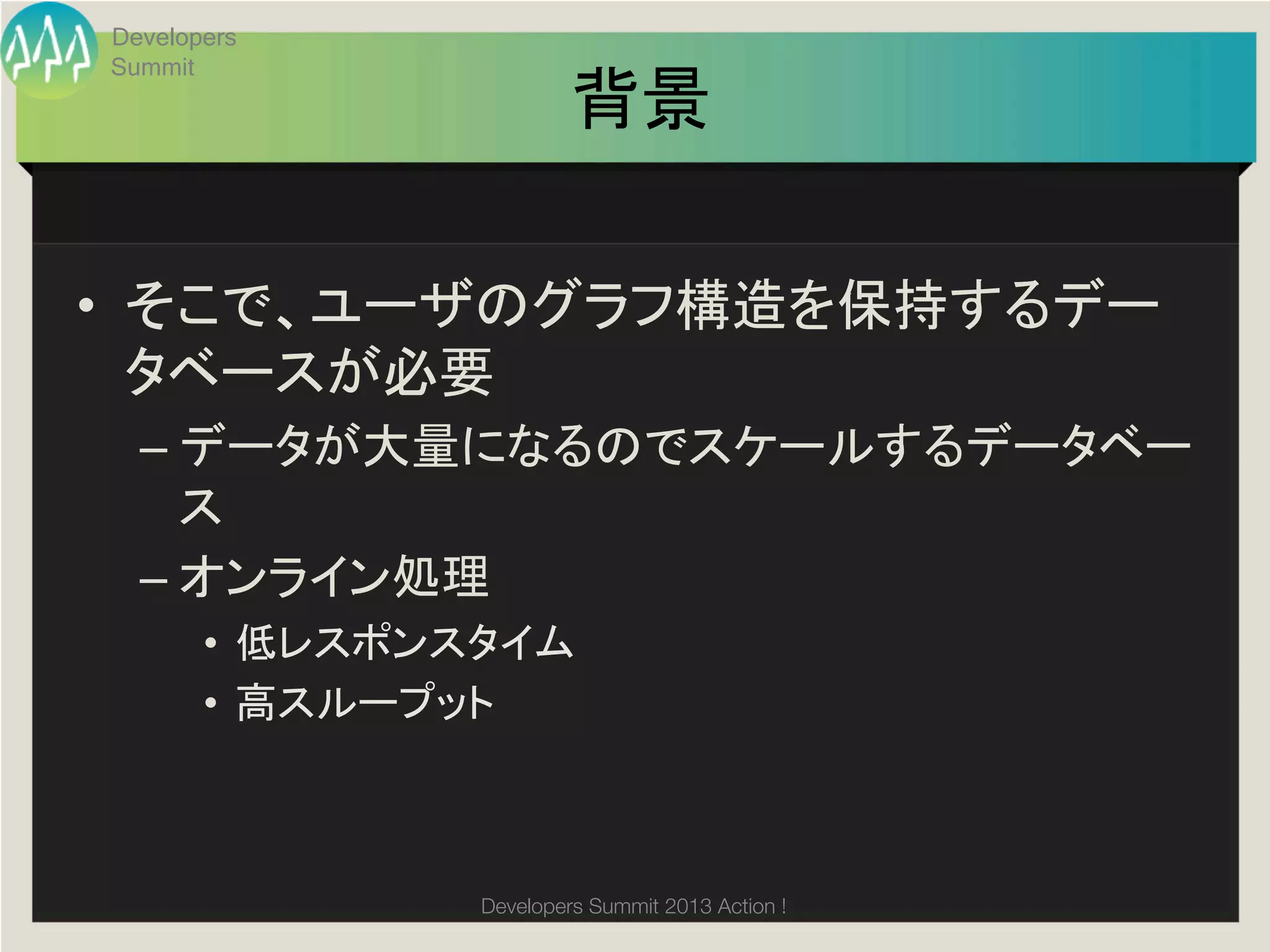 Developers Summit

背景

• そこで、ユーザのグラフ構造を保持するデータベースが必要

– データが大量になるのでスケールするデータベース

– オンライン処理

• 低レスポンスタイム

• 高スループット

Developers Summit 2013 Action !